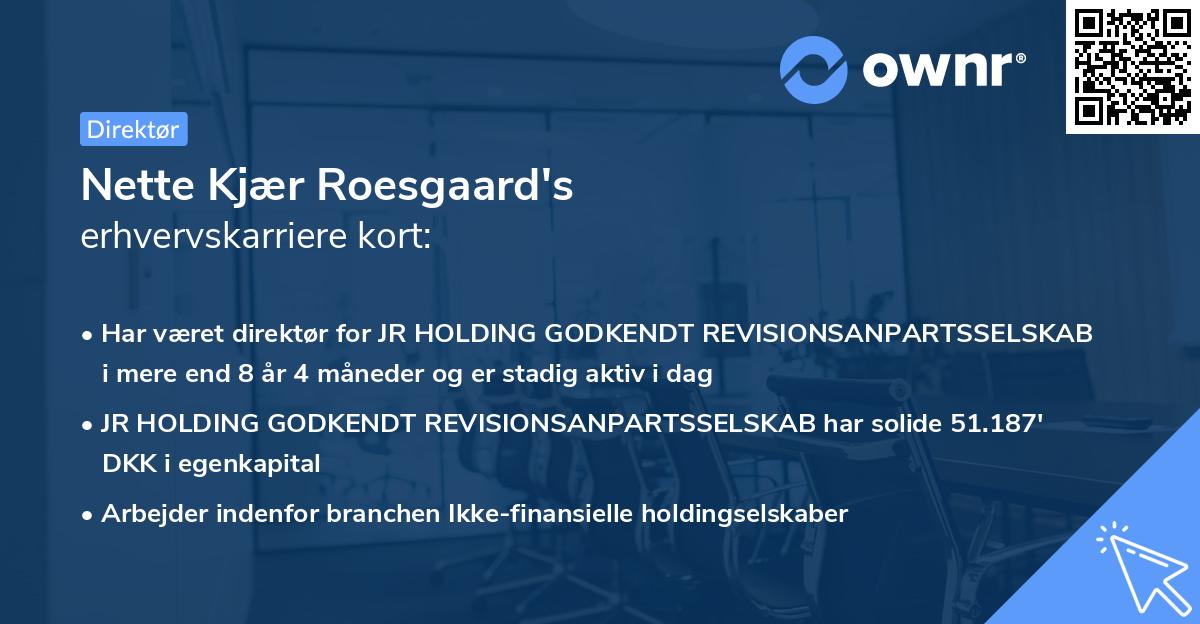 ownr®

Direktør

Nette Kjær Roesgaard's erhvervskarriere kort:

• Har været direktør for JR HOLDING GODKENDT REVISIONSANPARTSSELSKAB i mere end 8 år 4 måneder og er stadig aktiv i dag

• JR HOLDING GODKENDT REVISIONSANPARTSSELSKAB har solide 51.187' DKK i egenkapital

• Arbejder indenfor branchen Ikke-finansielle holdingselskaber